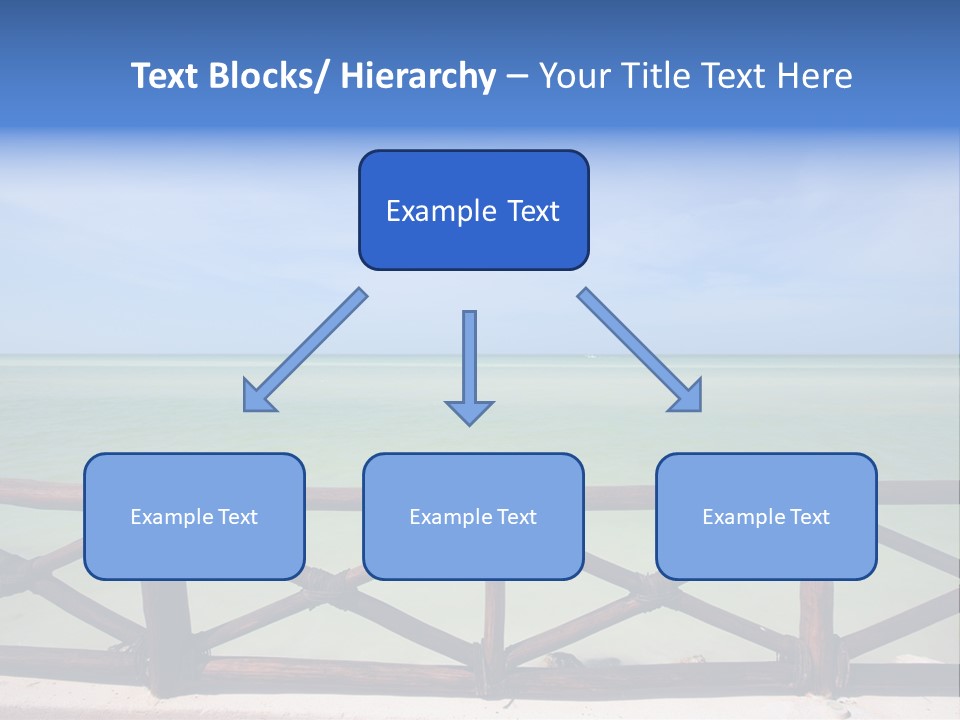 Text Blocks/ Hierarchy – Your Title Text Here

Example Text

Example Text

Example Text

Example Text